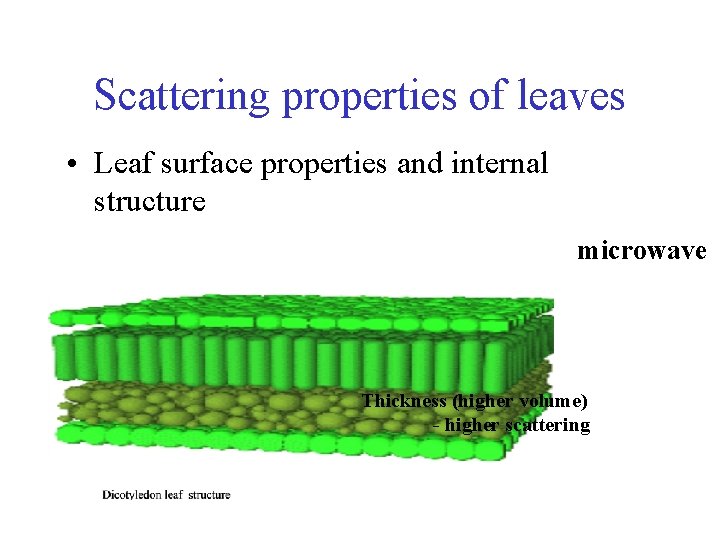 Scattering properties of leaves

• Leaf surface properties and internal structure

microwave

Thickness (higher volume)
- higher scattering

Dicotyledon leaf structure